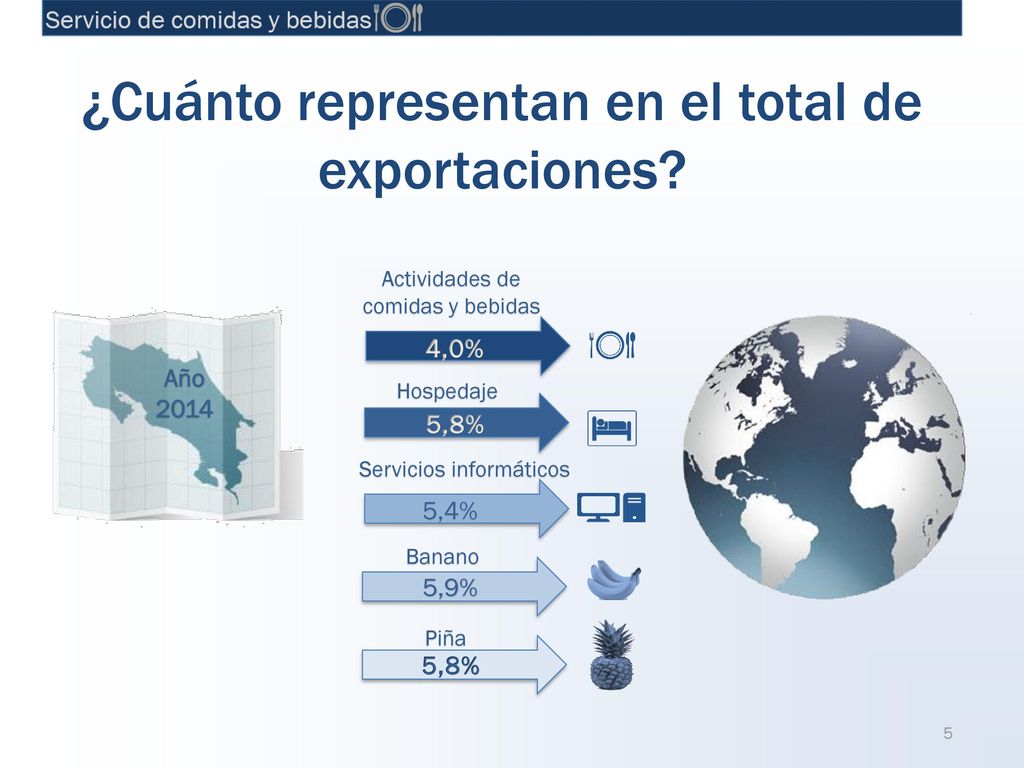 Servicio de comidas y bebidas

¿Cuánto representan en el total de exportaciones?

Año 2014

Actividades de comidas y bebidas
4,0%

Hospedaje
5,8%

Servicios informáticos
5,4%

Banano
5,9%

Piña
5,8%

5